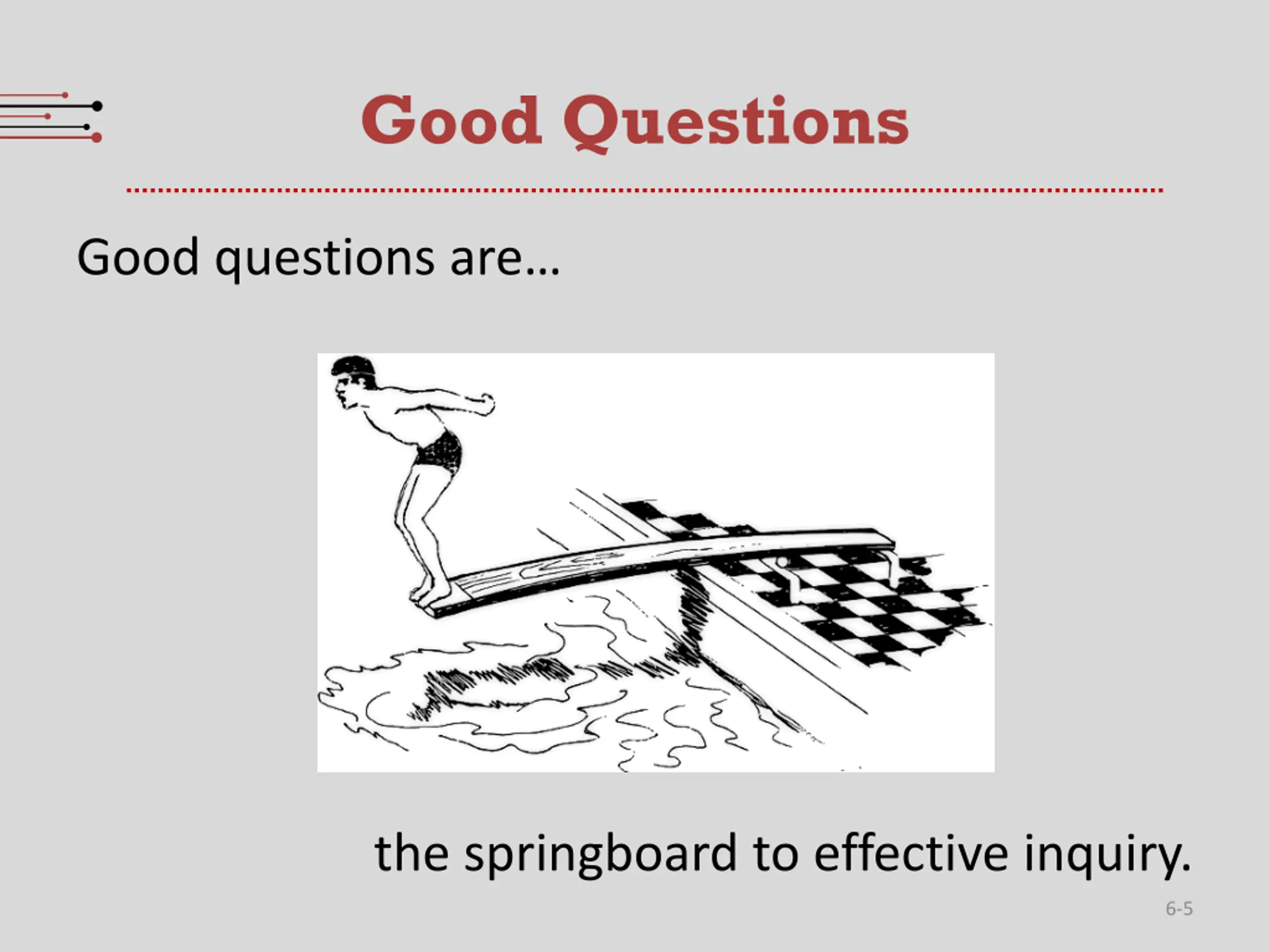 Good Questions

Good questions are…

the springboard to effective inquiry.

6-5